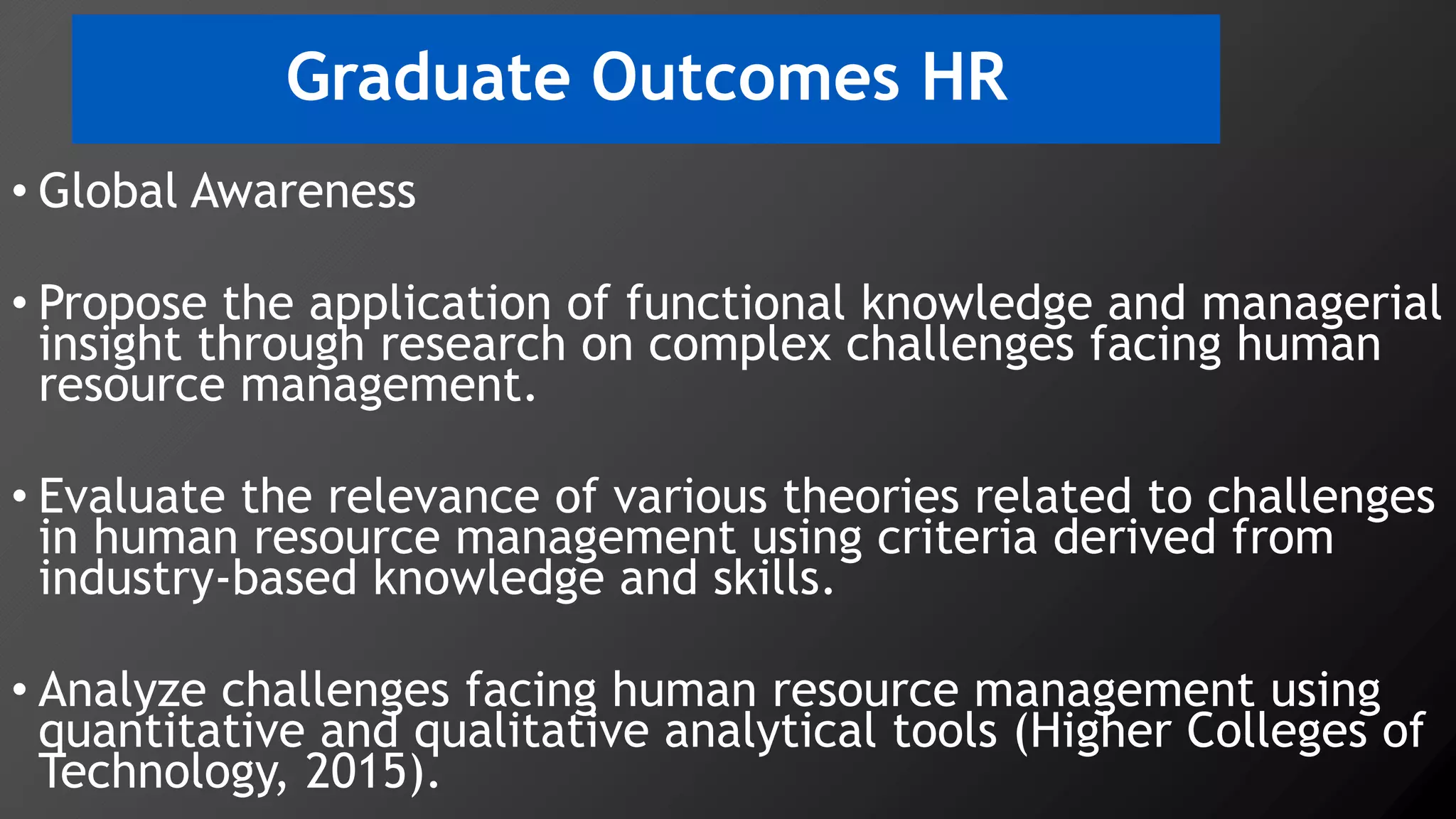 Graduate Outcomes HR

• Global Awareness

• Propose the application of functional knowledge and managerial insight through research on complex challenges facing human resource management.

• Evaluate the relevance of various theories related to challenges in human resource management using criteria derived from industry-based knowledge and skills.

• Analyze challenges facing human resource management using quantitative and qualitative analytical tools (Higher Colleges of Technology, 2015).